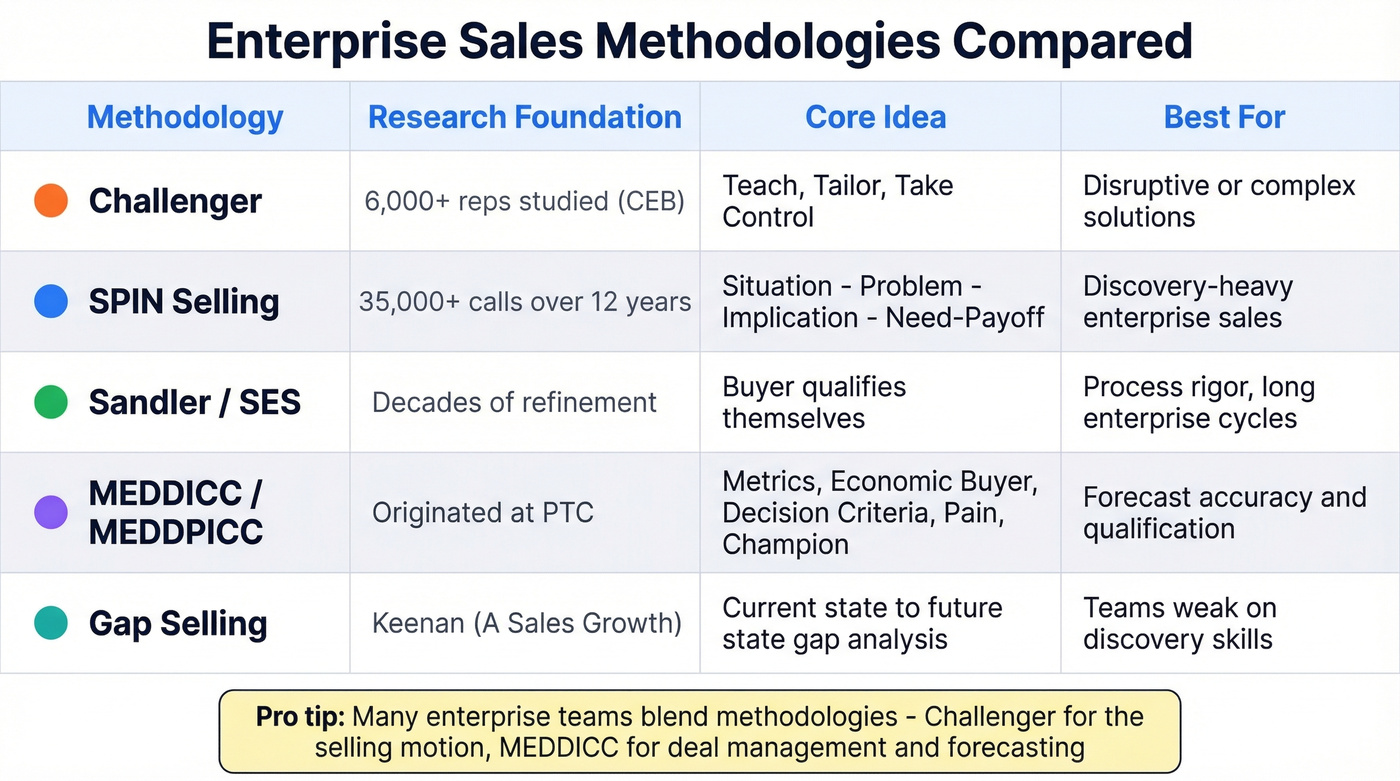 Enterprise Sales Methodologies Compared

| Methodology | Research Foundation | Core Idea | Best For |
|---|---|---|---|
| Challenger | 6,000+ reps studied (CEB) | Teach, Tailor, Take Control | Disruptive or complex solutions |
| SPIN Selling | 35,000+ calls over 12 years | Situation - Problem - Implication - Need-Payoff | Discovery-heavy enterprise sales |
| Sandler / SES | Decades of refinement | Buyer qualifies themselves | Process rigor, long enterprise cycles |
| MEDDICC / MEDDPICC | Originated at PTC | Metrics, Economic Buyer, Decision Criteria, Pain, Champion | Forecast accuracy and qualification |
| Gap Selling | Keenan (A Sales Growth) | Current state to future state gap analysis | Teams weak on discovery skills |

Pro tip: Many enterprise teams blend methodologies - Challenger for the selling motion, MEDDICC for deal management and forecasting